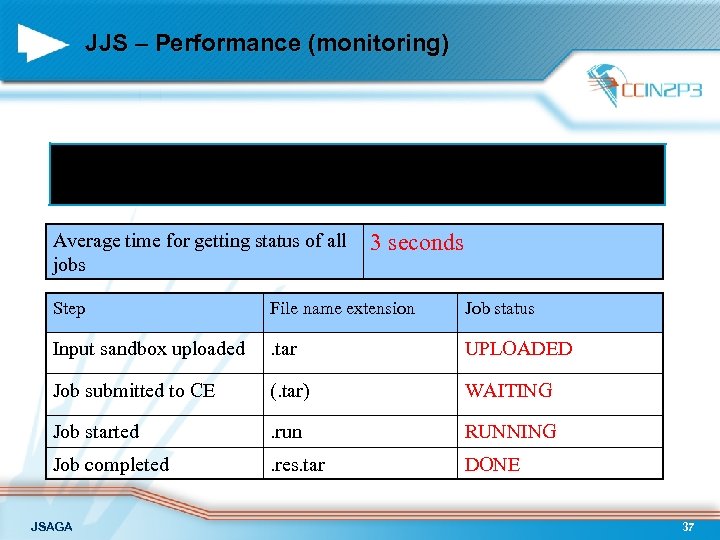 JJS – Performance (monitoring)

CCIN2P3

| Average time for getting status of all jobs | 3 seconds |
|---|---|

| Step | File name extension | Job status |
|---|---|---|
| Input sandbox uploaded | .tar | UPLOADED |
| Job submitted to CE | (.tar) | WAITING |
| Job started | .run | RUNNING |
| Job completed | .res.tar | DONE |

JSAGA

37